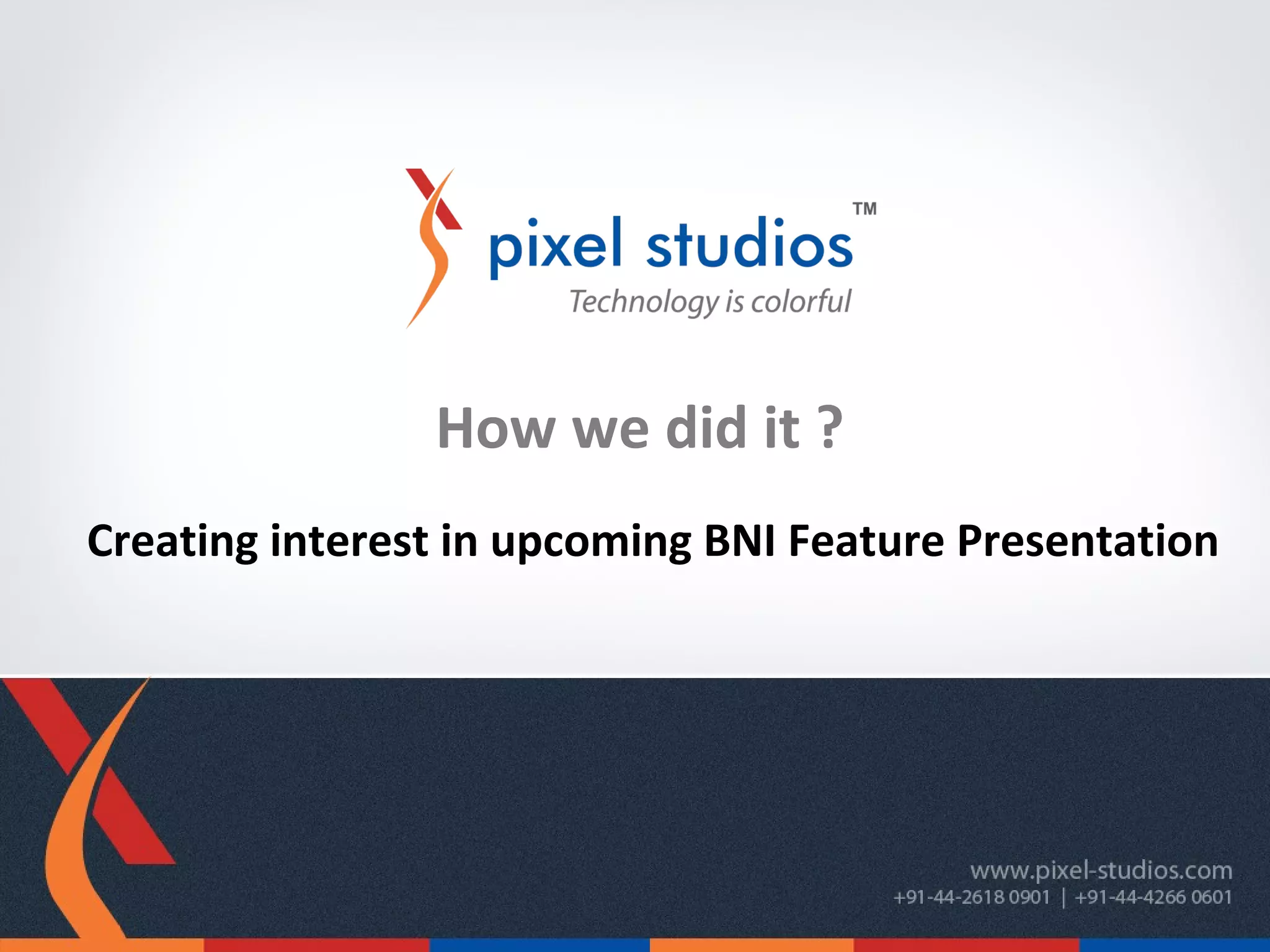 pixel studios™
Technology is colorful

How we did it ?

Creating interest in upcoming BNI Feature Presentation

www.pixel-studios.com
+91-44-2618 0901 | +91-44-4266 0601